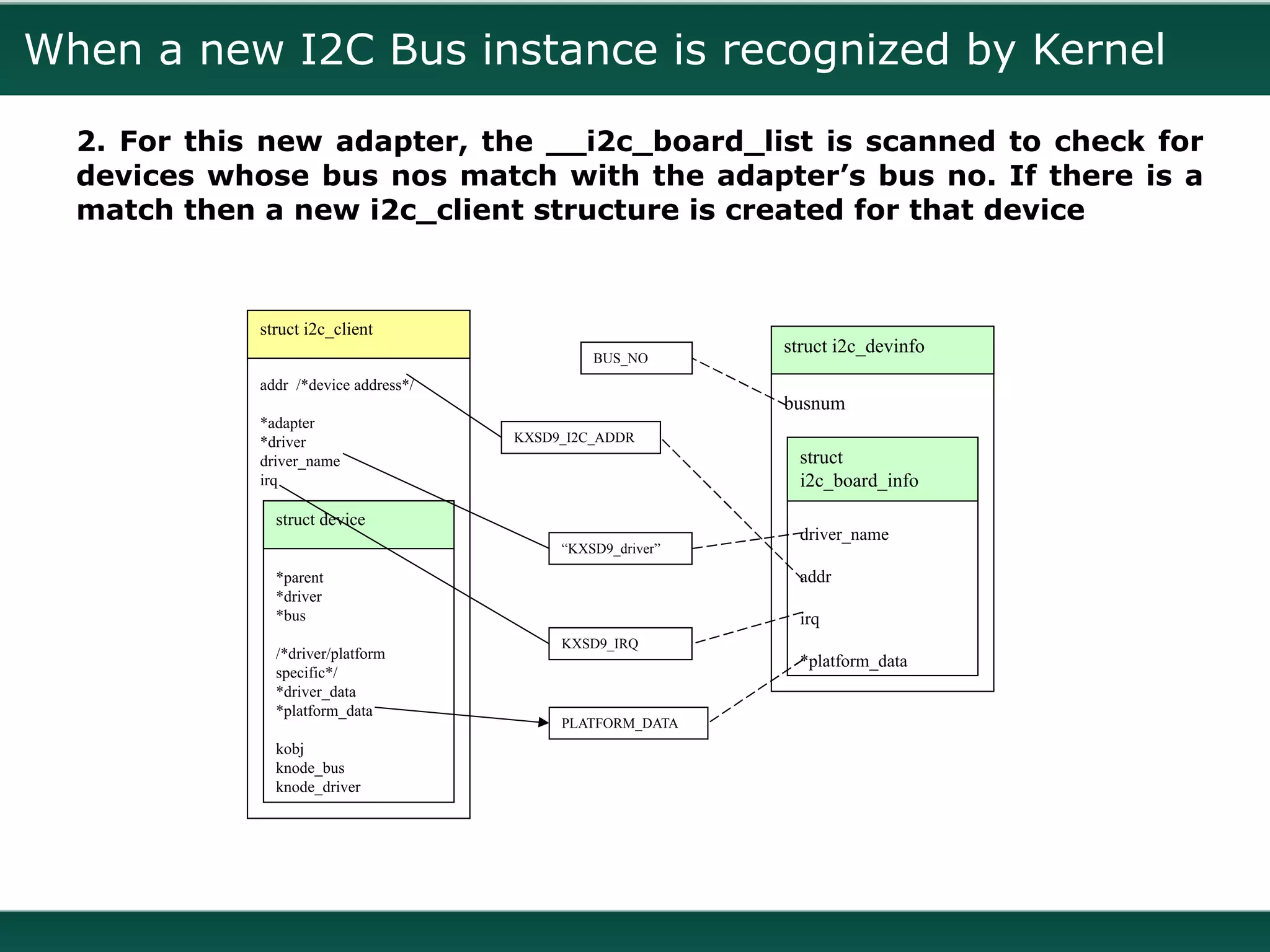 When a new I2C Bus instance is recognized by Kernel

2. For this new adapter, the __i2c_board_list is scanned to check for devices whose bus nos match with the adapter’s bus no. If there is a match then a new i2c_client structure is created for that device

struct i2c_client

addr /*device address*/

*adapter
*driver
driver_name
irq

struct device

*parent
*driver
*bus

/*driver/platform specific*/
*driver_data
*platform_data

kobj
knode_bus
knode_driver

BUS_NO

KXSD9_I2C_ADDR

“KXSD9_driver”

KXSD9_IRQ

PLATFORM_DATA

struct i2c_devinfo

busnum

struct i2c_board_info

driver_name

addr

irq

*platform_data